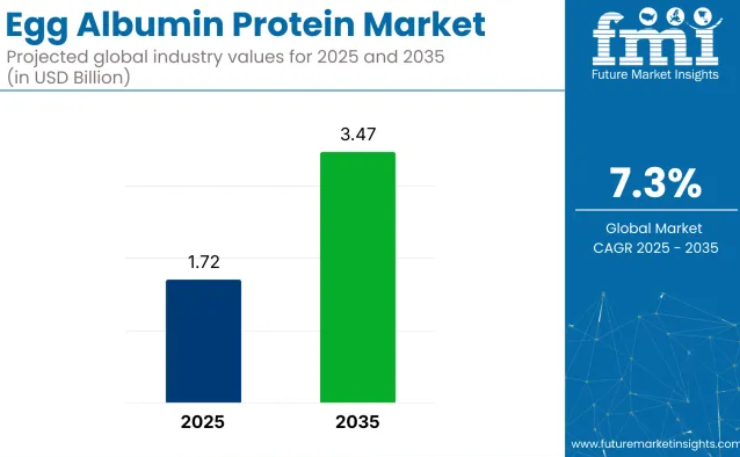 Egg Albumin Protein Market
Projected global industry values for 2025 and 2035 (in USD Billion)

fmi
Future Market Insights

3.47

1.72

2025

2035

7.3%

Global Market CAGR 2025 - 2035

www.futuremarketinsights.com